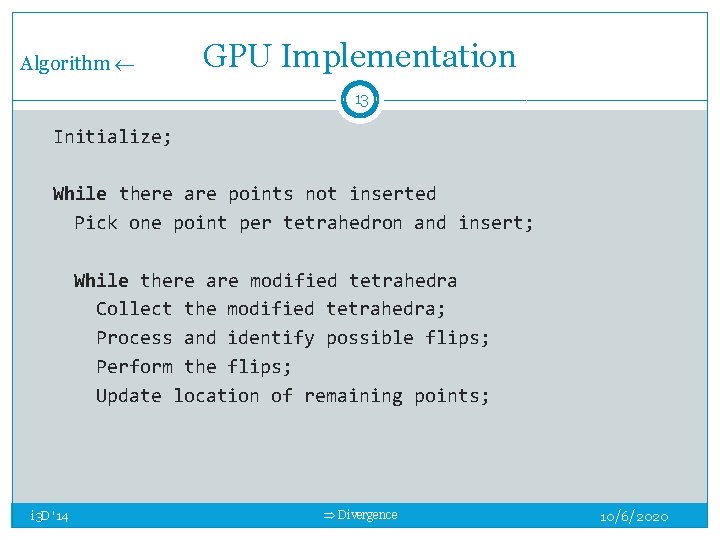 Algorithm ←

GPU Implementation

13

Initialize;

While there are points not inserted
Pick one point per tetrahedron and insert;

While there are modified tetrahedra
Collect the modified tetrahedra;
Process and identify possible flips;
Perform the flips;
Update location of remaining points;

i3D '14

⇒ Divergence

10/6/2020